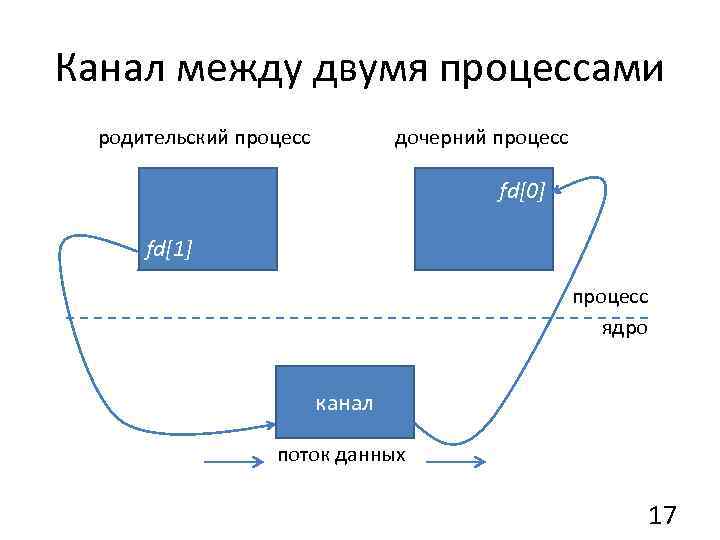 Канал между двумя процессами

родительский процесс

дочерний процесс

fd[1]

fd[0]

процесс

ядро

канал

поток данных

17